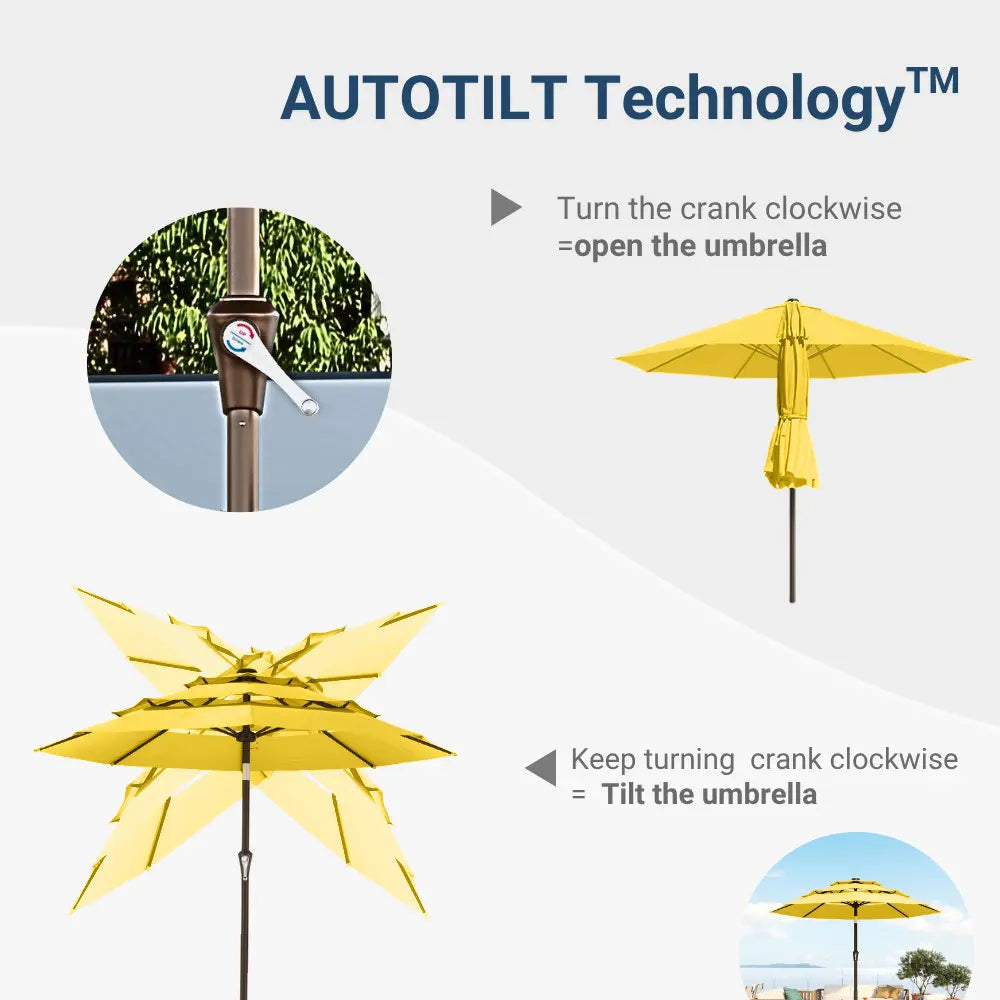 AUTOTILT Technology™

Turn the crank clockwise
=open the umbrella

Keep turning crank clockwise
= Tilt the umbrella